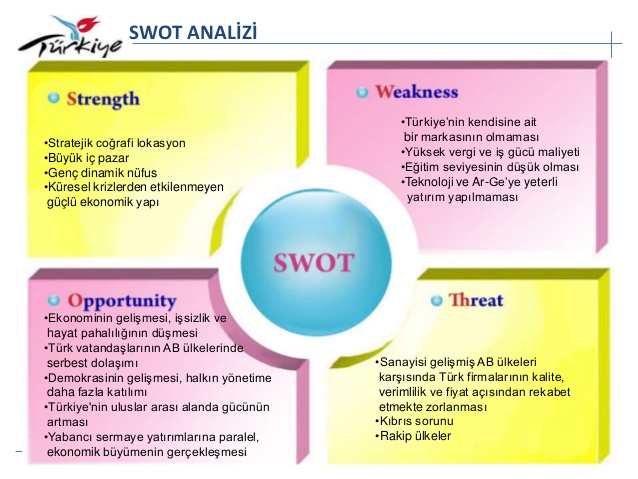 Türkiye

SWOT ANALİZİ

Strength

•Stratejik coğrafi lokasyon
•Büyük iç pazar
•Genç dinamik nüfus
•Küresel krizlerden etkilenmeyen güçlü ekonomik yapı

Weakness

•Türkiye'nin kendisine ait bir markasının olmaması
•Yüksek vergi ve iş gücü maliyeti
•Eğitim seviyesinin düşük olması
•Teknoloji ve Ar-Ge'ye yeterli yatırım yapılmaması

SWOT

Opportunity

•Ekonominin gelişmesi, işsizlik ve hayat pahalılığının düşmesi
•Türk vatandaşlarının AB ülkelerinde serbest dolaşımı
•Demokrasinin gelişmesi, halkın yönetime daha fazla katılımı
•Türkiye'nin uluslar arası alanda gücünün artması
•Yabancı sermaye yatırımlarına paralel, ekonomik büyümenin gerçekleşmesi

Threat

•Sanayisi gelişmiş AB ülkeleri karşısında Türk firmalarının kalite, verimlilik ve fiyat açısından rekabet etmekte zorlanması
•Kıbrıs sorunu
•Rakip ülkeler